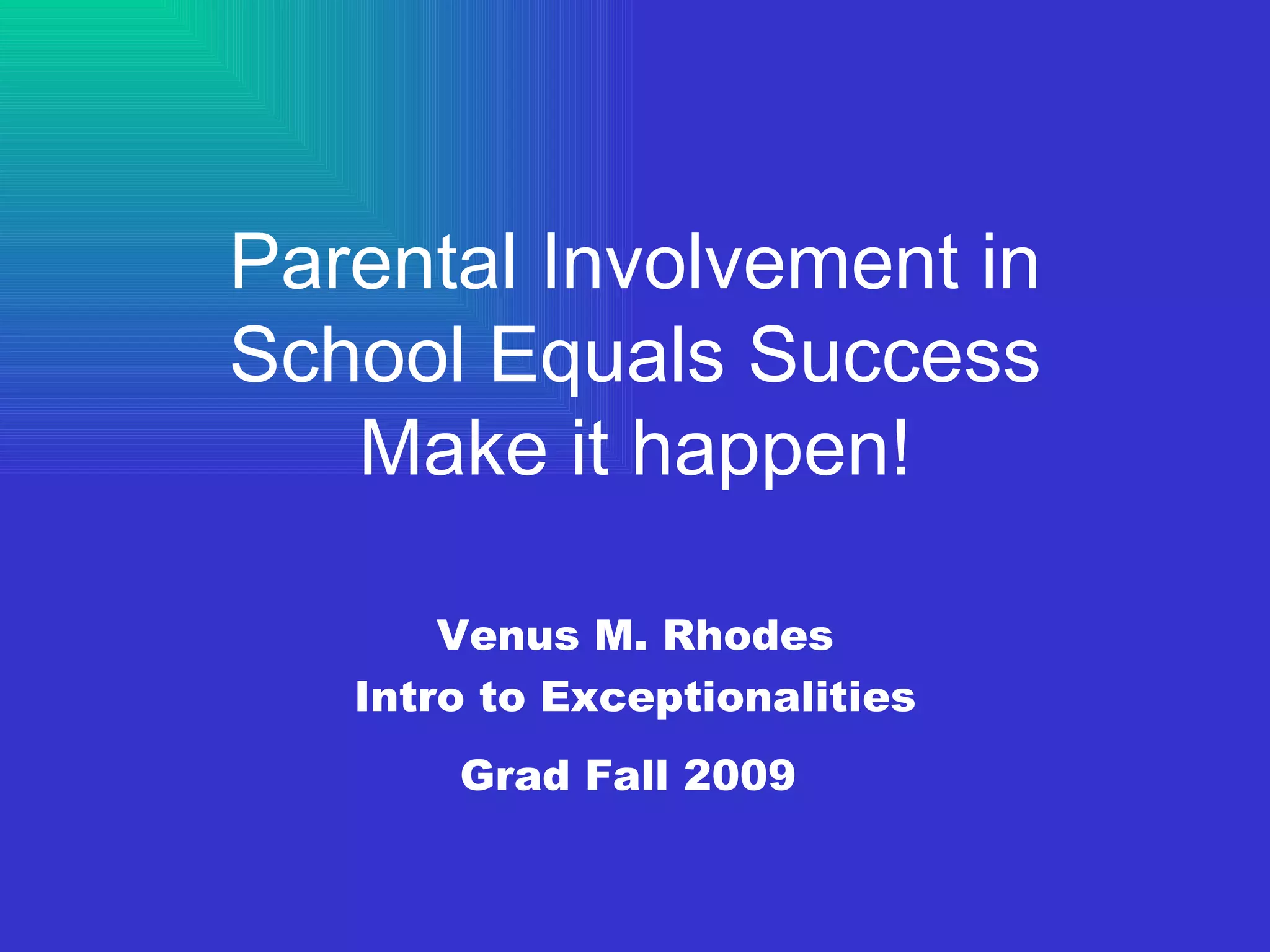 Parental Involvement in School Equals Success
Make it happen!

Venus M. Rhodes
Intro to Exceptionalities
Grad Fall 2009